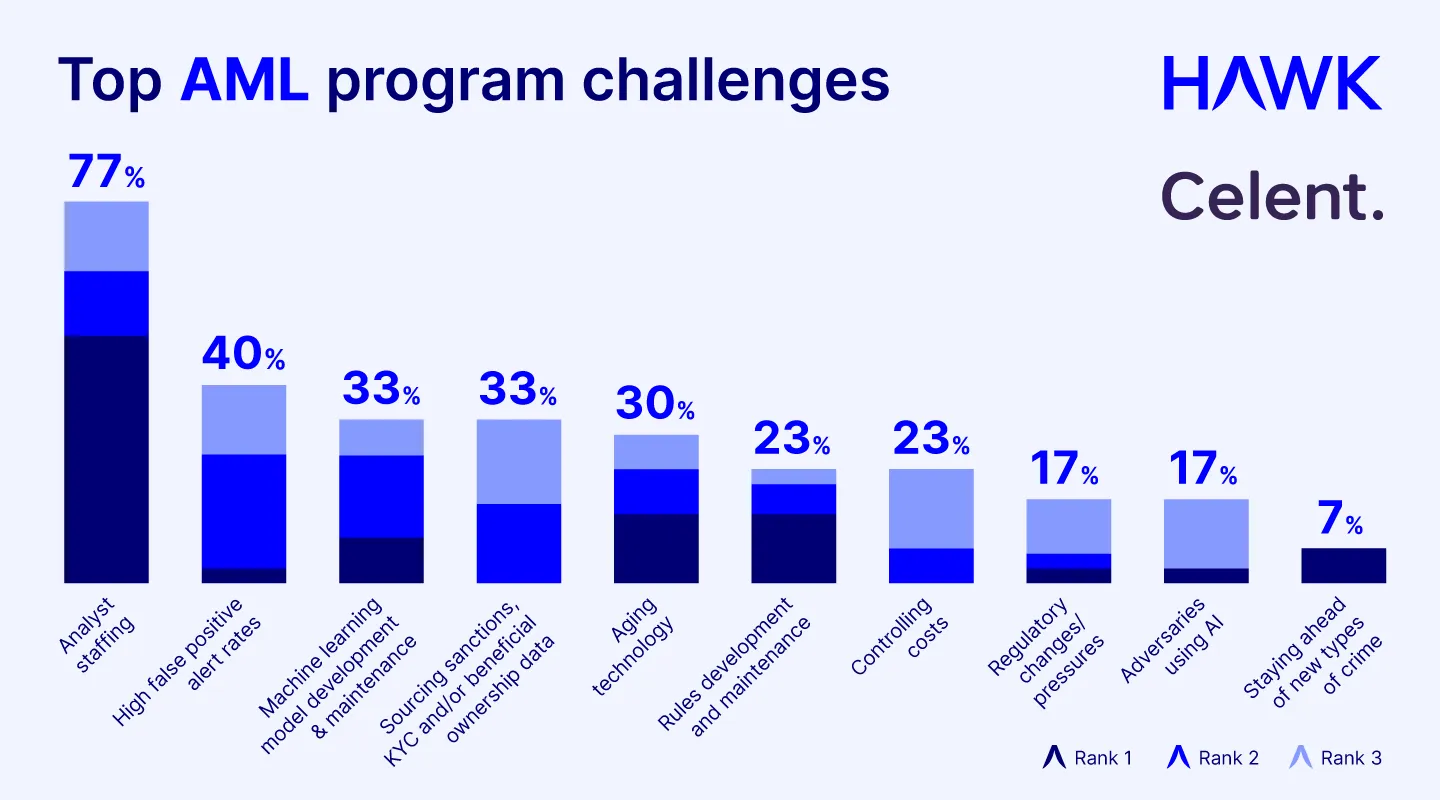 Top AML program challenges

HAWK

Celent.

77%
40%
33%
33%
30%
23%
23%
17%
17%
7%

Analyst staffing
High false positive alert rates
Machine learning model development & maintenance
Sourcing sanctions, KYC and/or beneficial ownership data
Aging technology
Rules development and maintenance
Controlling costs
Regulatory changes/ pressures
Adversaries using AI
Staying ahead of new types of crime

Rank 1 Rank 2 Rank 3